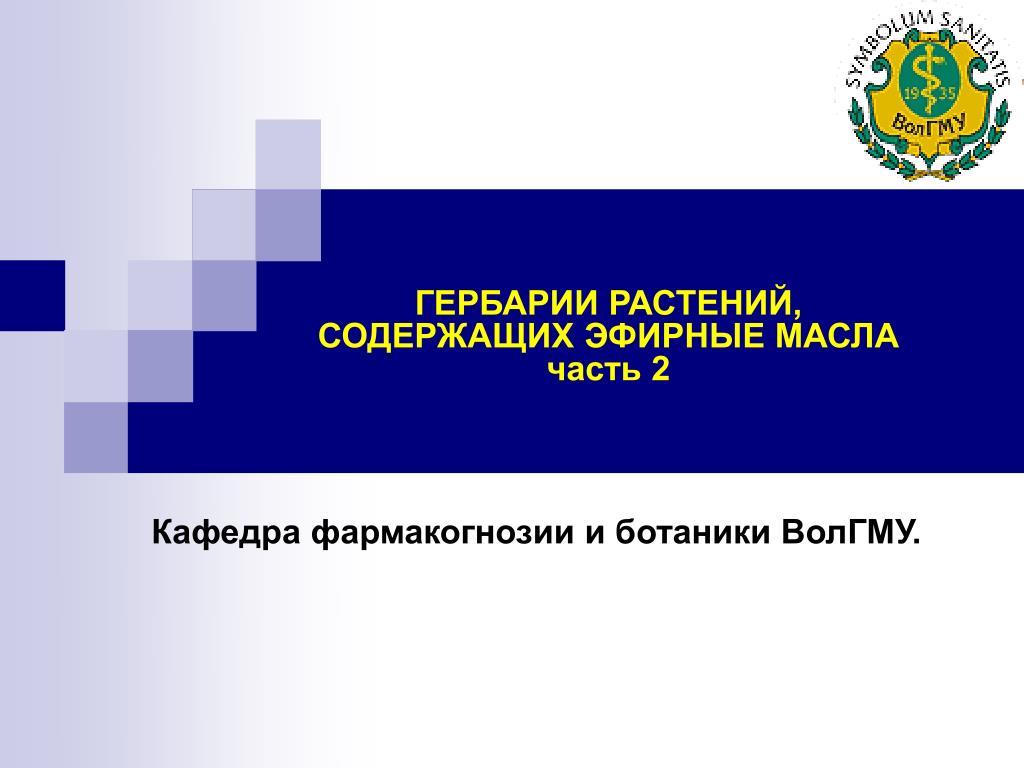 SYMBOLUM SANITATIS
19 35
ВолГМУ

ГЕРБАРИИ РАСТЕНИЙ, СОДЕРЖАЩИХ ЭФИРНЫЕ МАСЛА
часть 2

Кафедра фармакогнозии и ботаники ВолГМУ.